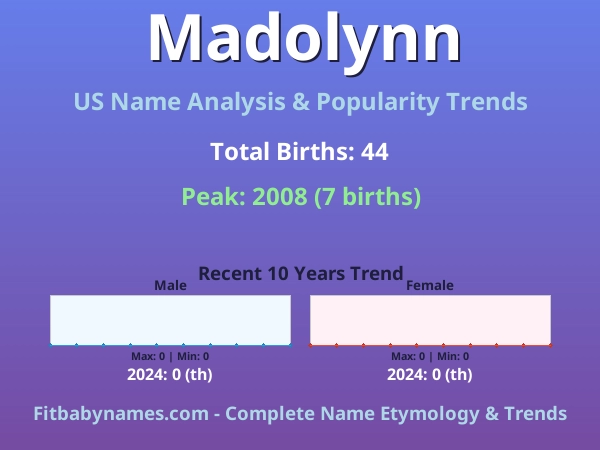 Madolynn

US Name Analysis & Popularity Trends

Total Births: 44

Peak: 2008 (7 births)

Recent 10 Years Trend

Male

Max: 0 | Min: 0

2024: 0 (th)

Female

Max: 0 | Min: 0

2024: 0 (th)

Fitbabynames.com - Complete Name Etymology & Trends